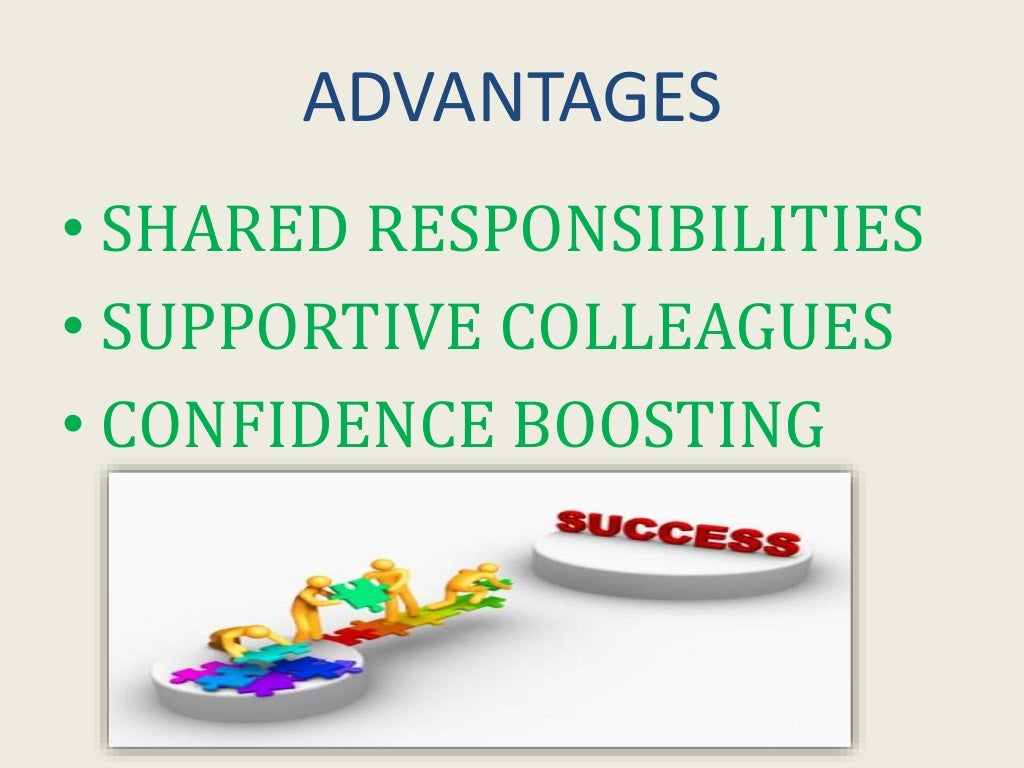 ADVANTAGES

• SHARED RESPONSIBILITIES
• SUPPORTIVE COLLEAGUES
• CONFIDENCE BOOSTING

SUCCESS